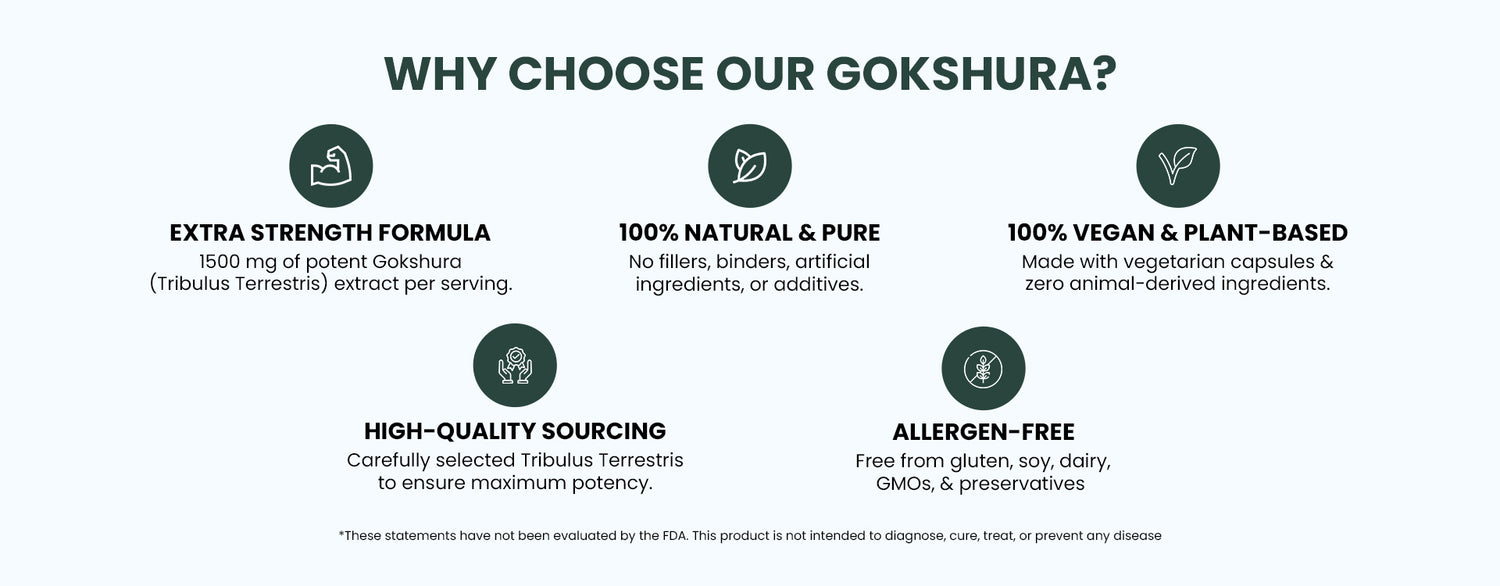 WHY CHOOSE OUR GOKSHURA?

EXTRA STRENGTH FORMULA
1500 mg of potent Gokshura (Tribulus Terrestris) extract per serving.

100% NATURAL & PURE
No fillers, binders, artificial ingredients, or additives.

100% VEGAN & PLANT-BASED
Made with vegetarian capsules & zero animal-derived ingredients.

HIGH-QUALITY SOURCING
Carefully selected Tribulus Terrestris to ensure maximum potency.

ALLERGEN-FREE
Free from gluten, soy, dairy, GMOs, & preservatives

*These statements have not been evaluated by the FDA. This product is not intended to diagnose, cure, treat, or prevent any disease